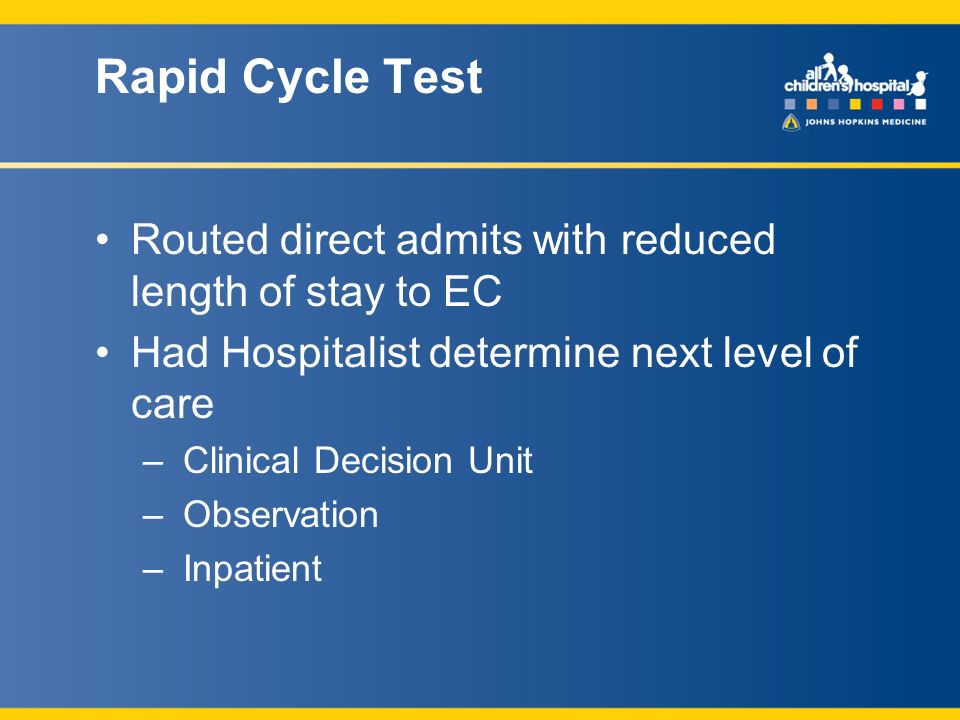 Rapid Cycle Test

all children's hospital
JOHNS HOPKINS MEDICINE

• Routed direct admits with reduced length of stay to EC
• Had Hospitalist determine next level of care
– Clinical Decision Unit
– Observation
– Inpatient